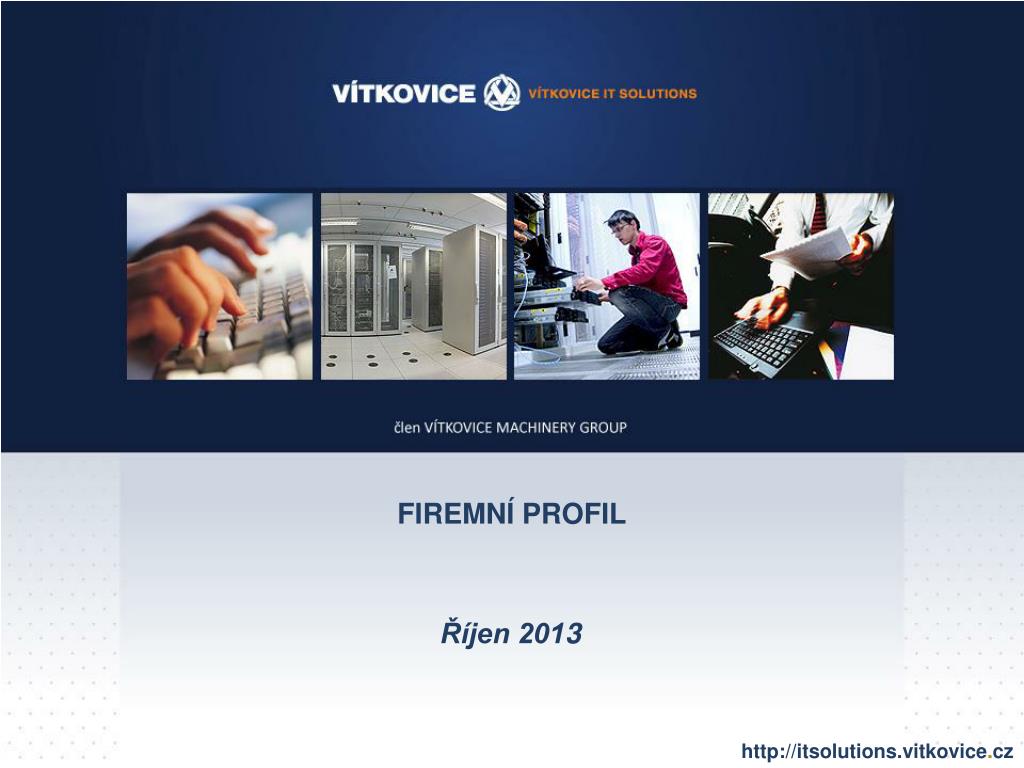 VÍTKOVICE VÍTKOVICE IT SOLUTIONS

člen VÍTKOVICE MACHINERY GROUP

FIREMNÍ PROFIL

Říjen 2013

http://itsolutions.vitkovice.cz